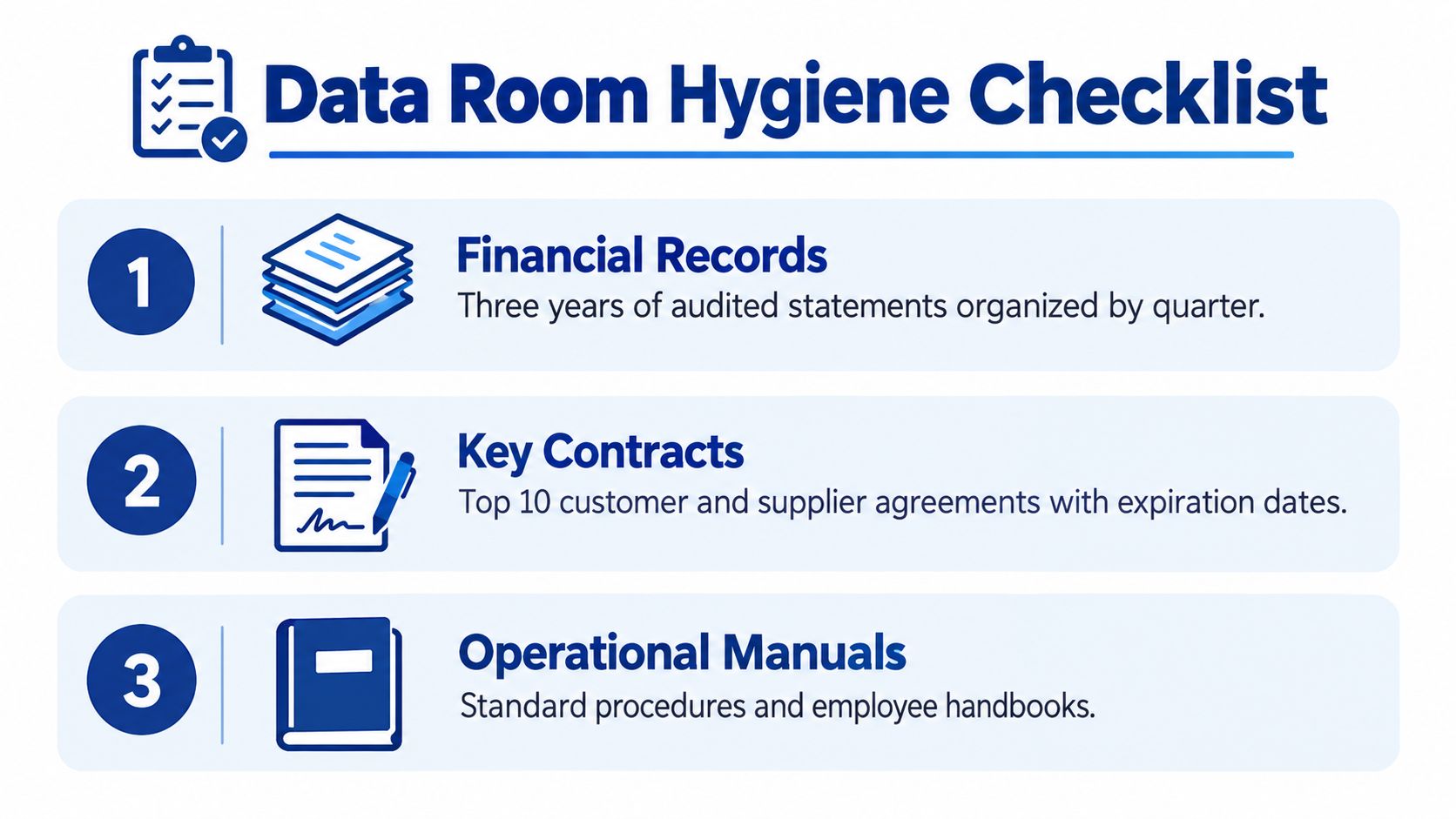 Data Room Hygiene Checklist

1

Financial Records

Three years of audited statements organized by quarter.

2

Key Contracts

Top 10 customer and supplier agreements with expiration dates.

3

Operational Manuals

Standard procedures and employee handbooks.